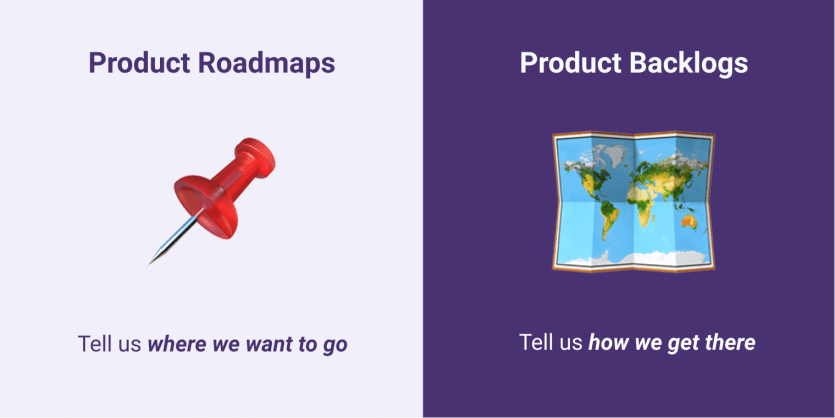 Product Roadmaps

Tell us where we want to go

Product Backlogs

Tell us how we get there